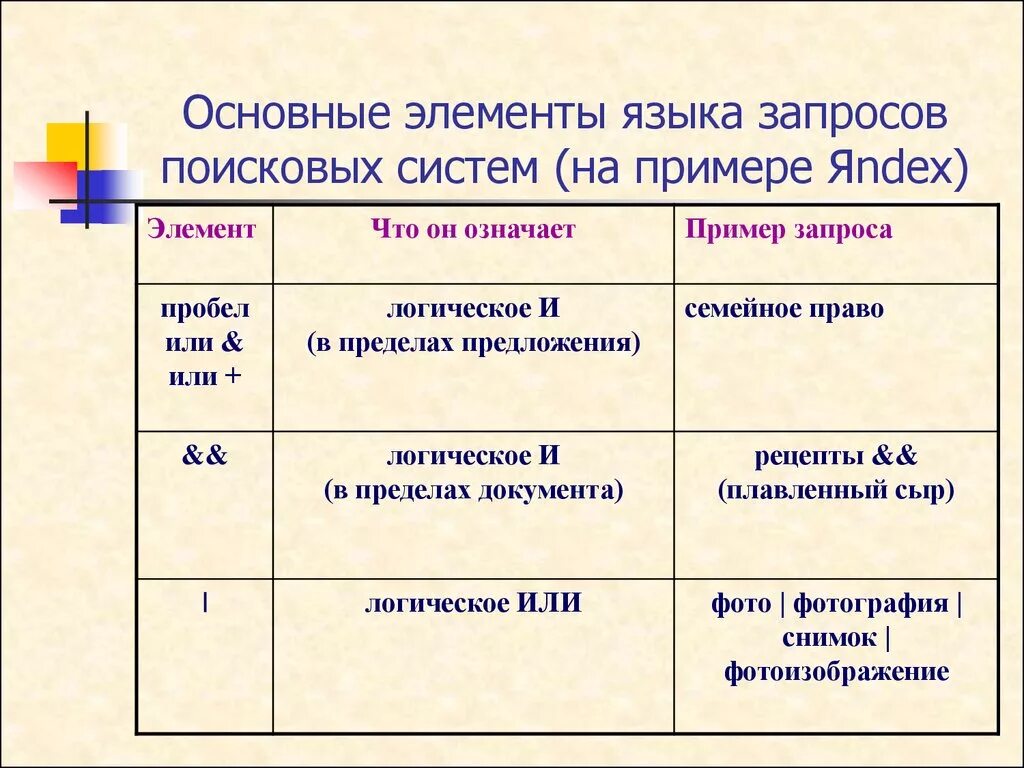 Основные элементы языка запросов поисковых систем (на примере Яndex)

| Элемент | Что он означает | Пример запроса |
|---|---|---|
| пробел или & или + | логическое И (в пределах предложения) | семейное право |
| && | логическое И (в пределах документа) | рецепты && (плавленный сыр) |
| \| | логическое ИЛИ | фото \| фотография \| снимок \| фотоизображение |